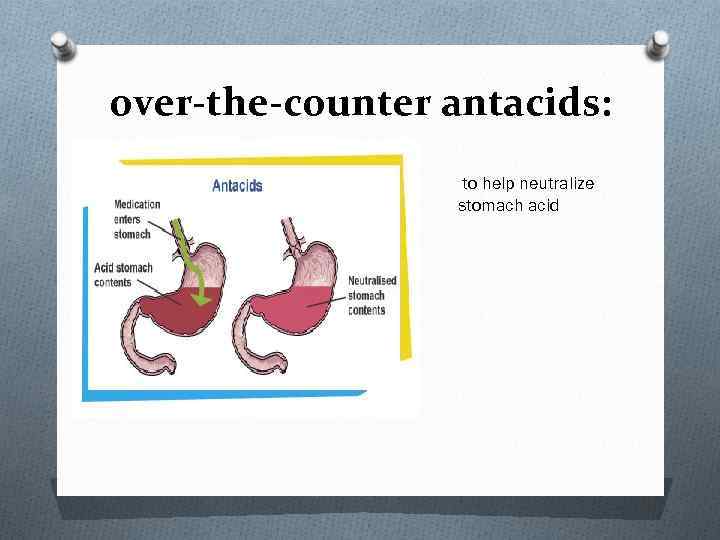 over-the-counter antacids:

Antacids

Medication enters stomach

Acid stomach contents

Neutralised stomach contents

to help neutralize stomach acid